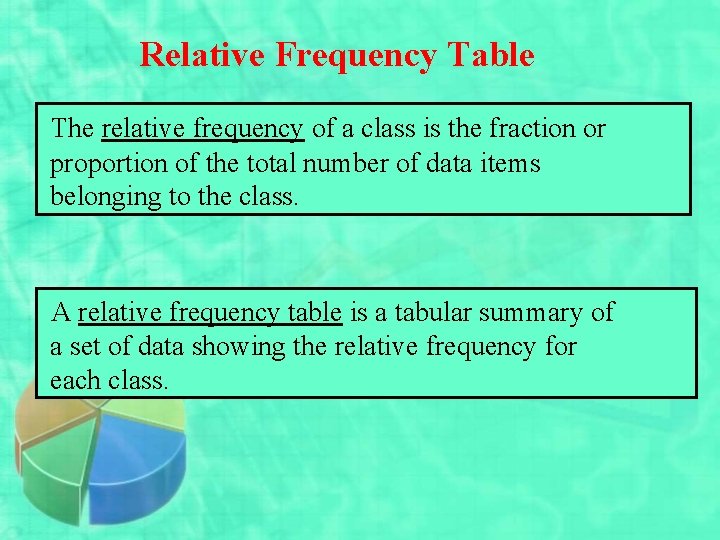 Relative Frequency Table

The relative frequency of a class is the fraction or proportion of the total number of data items belonging to the class.

A relative frequency table is a tabular summary of a set of data showing the relative frequency for each class.